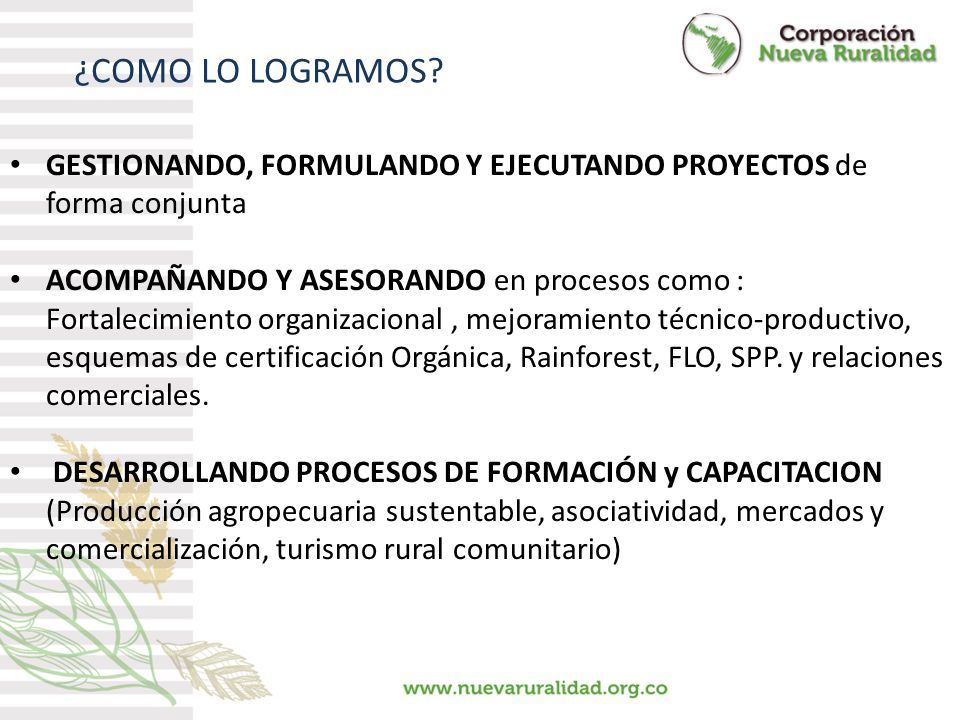 Corporación
Nueva Ruralidad

¿COMO LO LOGRAMOS?

• GESTIONANDO, FORMULANDO Y EJECUTANDO PROYECTOS de forma conjunta

• ACOMPAÑANDO Y ASESORANDO en procesos como : Fortalecimiento organizacional , mejoramiento técnico-productivo, esquemas de certificación Orgánica, Rainforest, FLO, SPP. y relaciones comerciales.

• DESARROLLANDO PROCESOS DE FORMACIÓN y CAPACITACION (Producción agropecuaria sustentable, asociatividad, mercados y comercialización, turismo rural comunitario)

www.nuevaruralidad.org.co